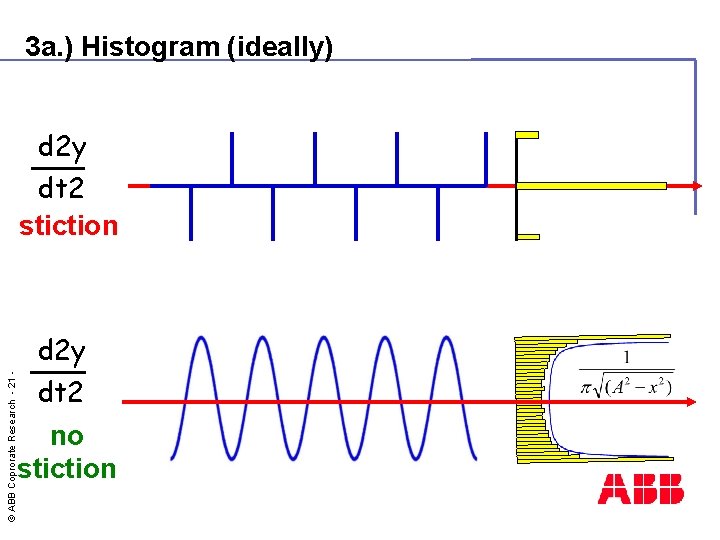 3a.) Histogram (ideally)

$\frac{d2y}{dt2}$
stiction

$\frac{d2y}{dt2}$
no
stiction

$\frac{1}{\pi\sqrt{(A^2-x^2)}}$

ABB

© ABB Coprorate Research - 21 -